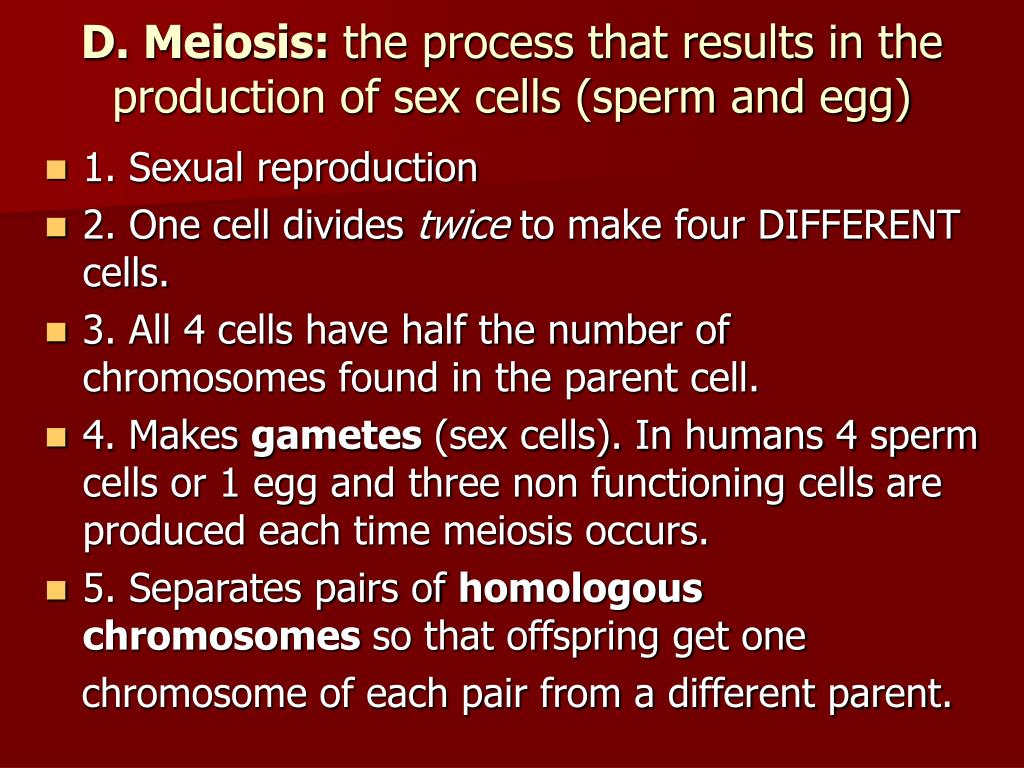 D. Meiosis: the process that results in the production of sex cells (sperm and egg)

1. Sexual reproduction

2. One cell divides twice to make four DIFFERENT cells.

3. All 4 cells have half the number of chromosomes found in the parent cell.

4. Makes gametes (sex cells). In humans 4 sperm cells or 1 egg and three non functioning cells are produced each time meiosis occurs.

5. Separates pairs of homologous chromosomes so that offspring get one chromosome of each pair from a different parent.